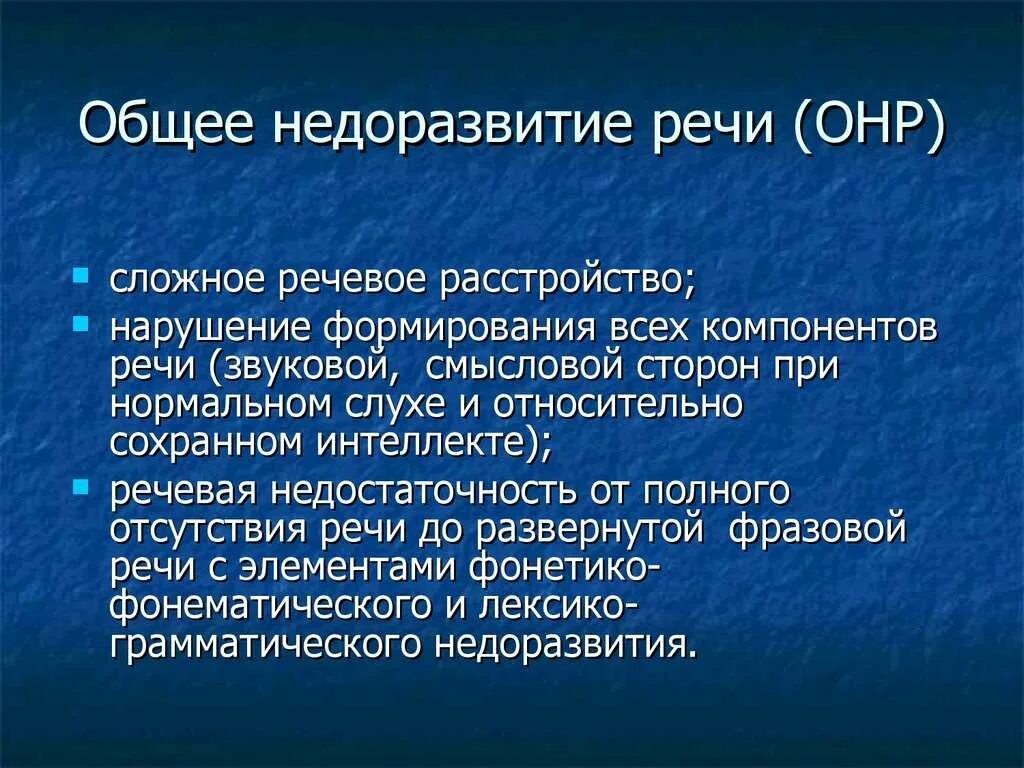 Общее недоразвитие речи (ОНР)

- сложное речевое расстройство;
- нарушение формирования всех компонентов речи (звуковой, смысловой сторон при нормальном слухе и относительно сохранном интеллекте);
- речевая недостаточность от полного отсутствия речи до развернутой фразовой речи с элементами фонетико-фонематического и лексико-грамматического недоразвития.